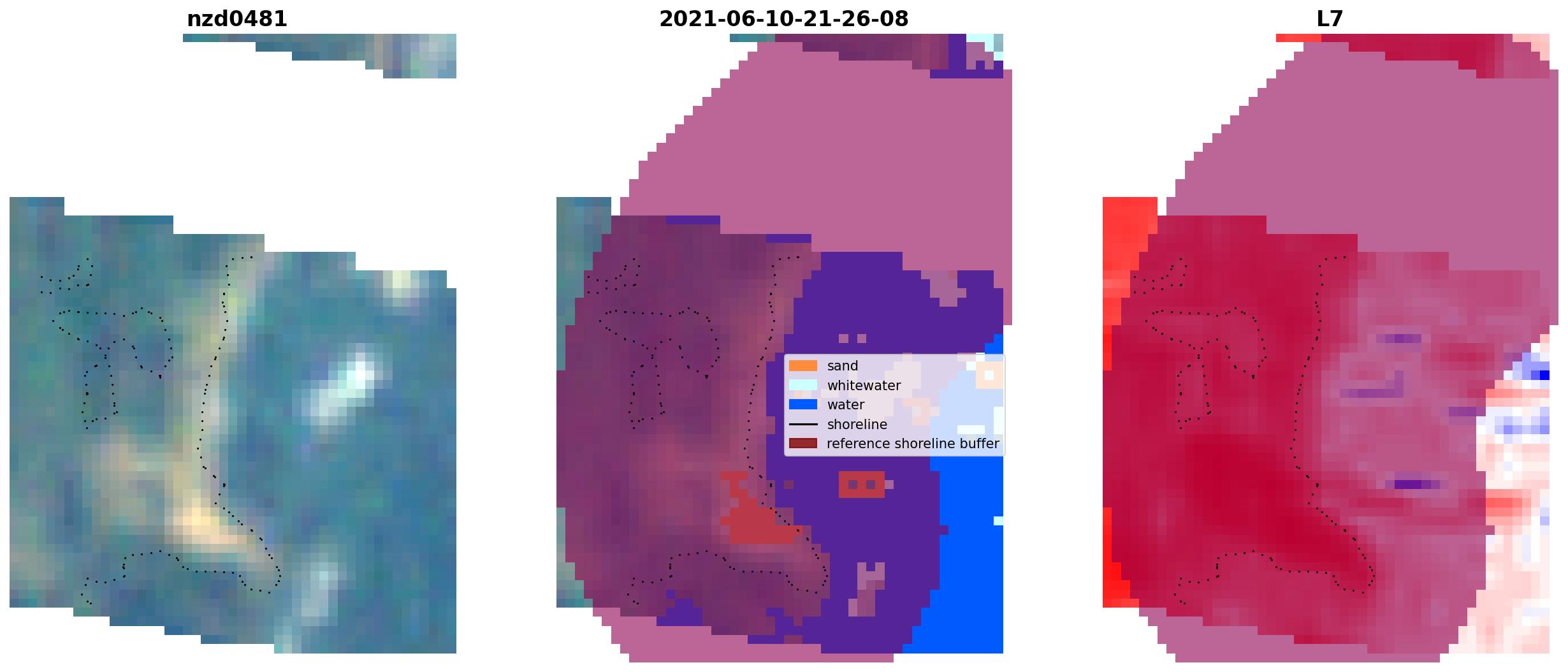 nzd0481

2021-06-10-21-26-08

L7

sand
whitewater
water
shoreline
reference shoreline buffer